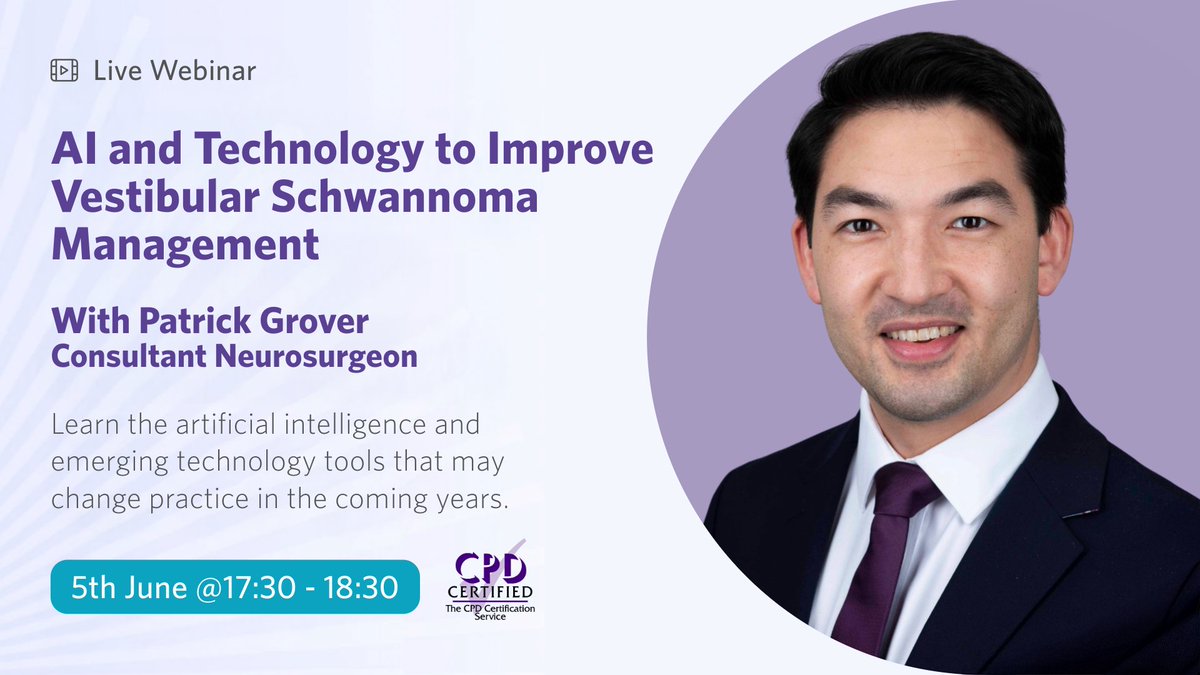 Live Webinar

AI and Technology to Improve Vestibular Schwannoma Management

With Patrick Grover
Consultant Neurosurgeon

Learn the artificial intelligence and emerging technology tools that may change practice in the coming years.

5th June @17:30 - 18:30

CPD CERTIFIED
The CPD Certification Service